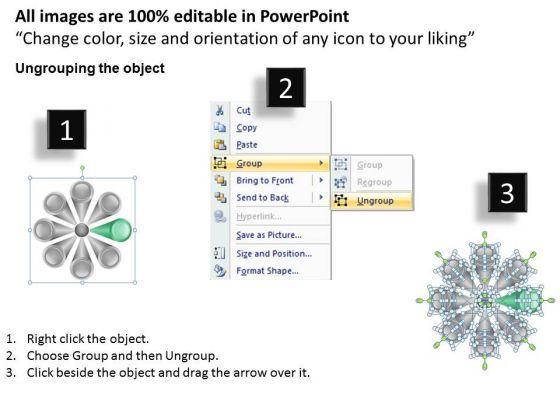 All images are 100% editable in PowerPoint
“Change color, size and orientation of any icon to your liking”

Ungrouping the object

1

2

Cut
Copy
Paste
Group
Bring to Front
Send to Back
Hyperlink...
Save as Picture...
Size and Position...
Format Shape...

Group
Regroup
Ungroup

3

1. Right click the object.
2. Choose Group and then Ungroup.
3. Click beside the object and drag the arrow over it.